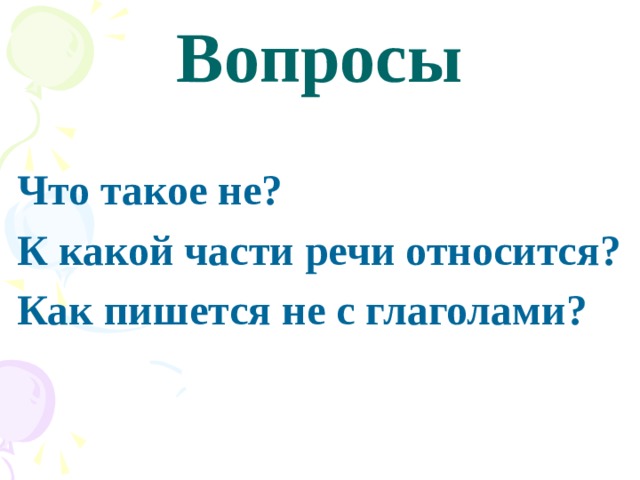 Вопросы

Что такое не?

К какой части речи относится?

Как пишется не с глаголами?